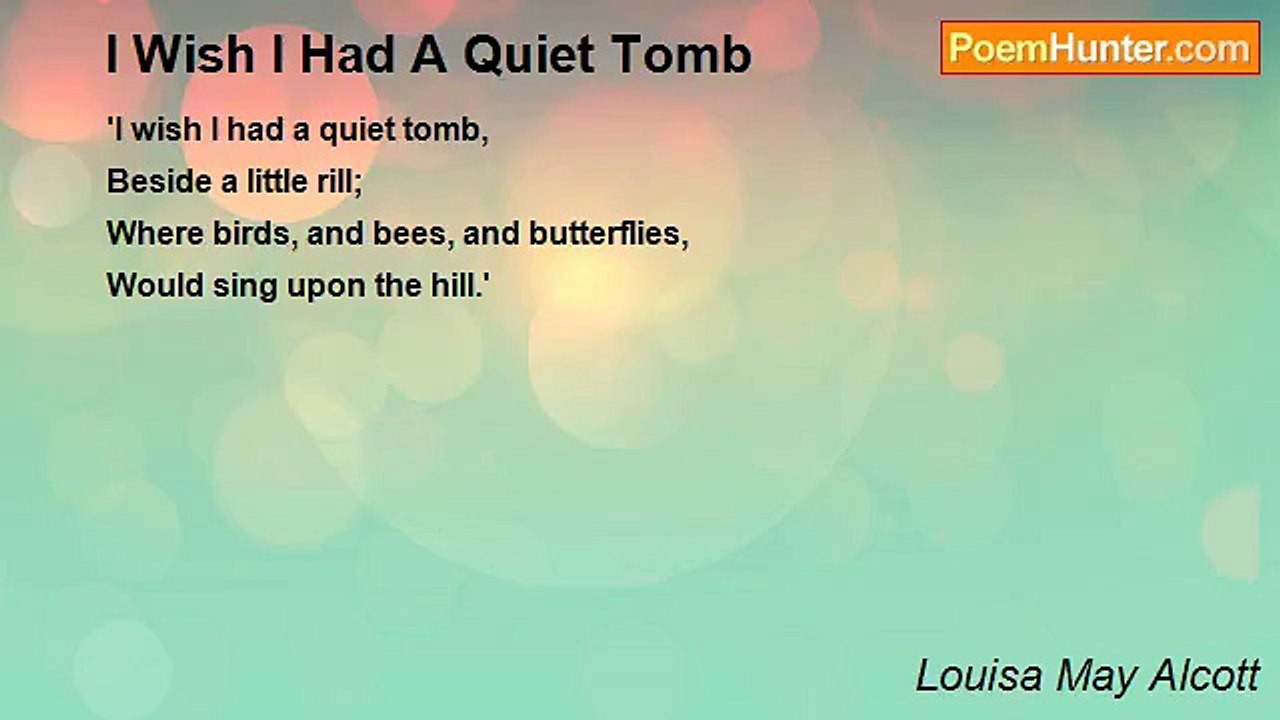 I Wish I Had A Quiet Tomb

PoemHunter.com

'I wish I had a quiet tomb,
Beside a little rill;
Where birds, and bees, and butterflies,
Would sing upon the hill.'

Louisa May Alcott